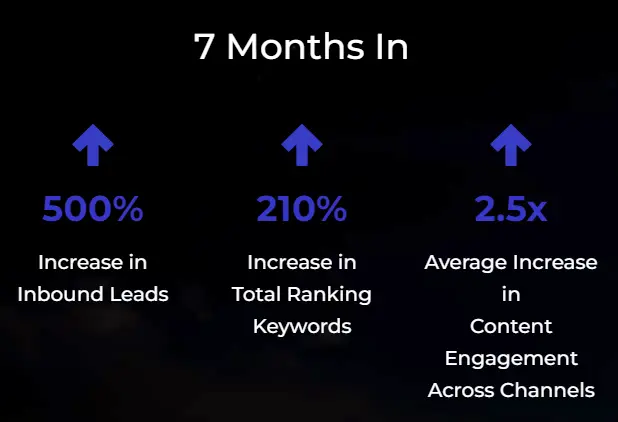 7 Months In

500%

Increase in Inbound Leads

210%

Increase in Total Ranking Keywords

2.5x

Average Increase in Content Engagement Across Channels